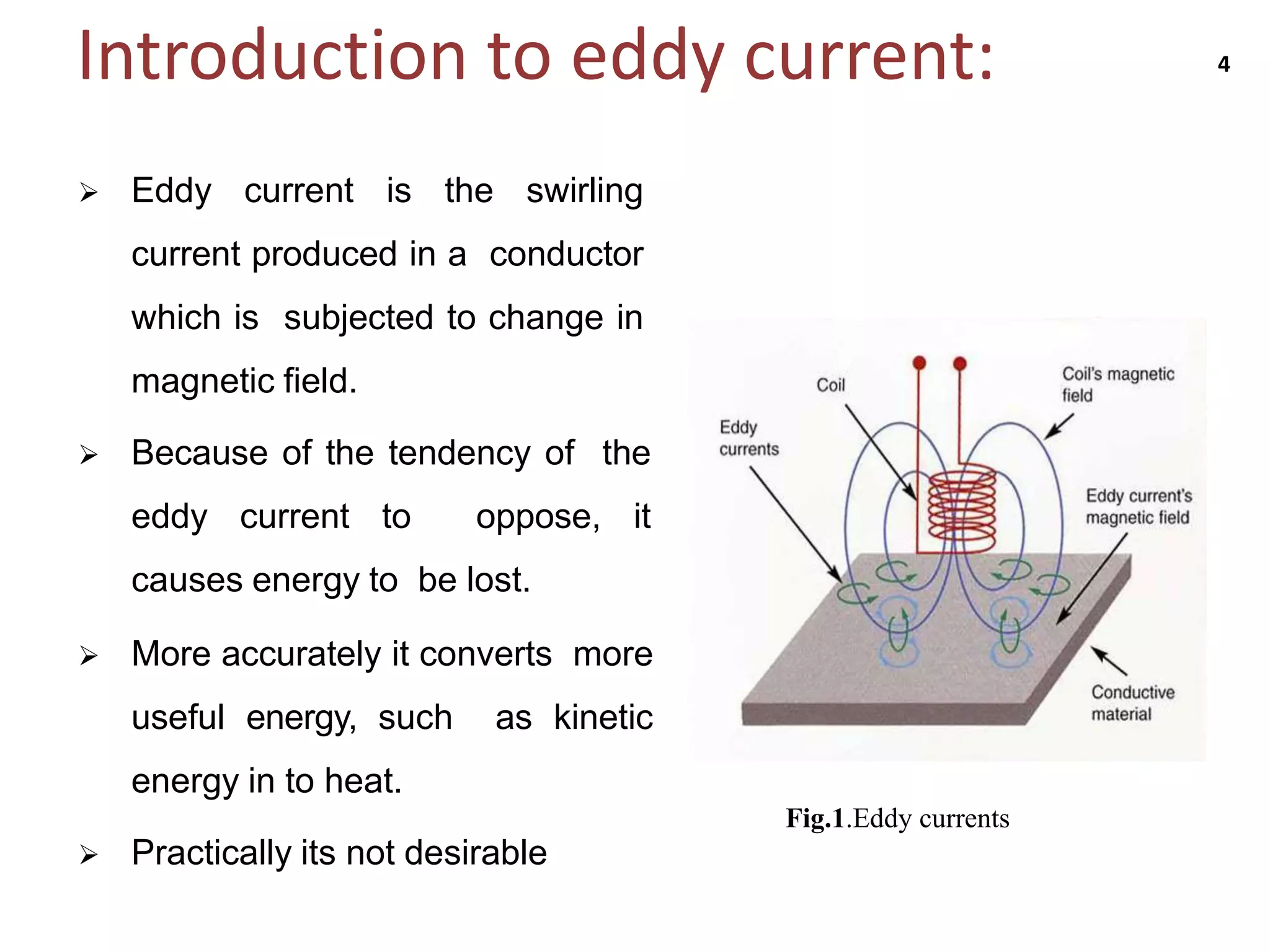 Introduction to eddy current:

4

➢ Eddy current is the swirling current produced in a conductor which is subjected to change in magnetic field.

➢ Because of the tendency of the eddy current to oppose, it causes energy to be lost.

➢ More accurately it converts more useful energy, such as kinetic energy in to heat.

➢ Practically its not desirable

Coil

Coil's magnetic field

Eddy currents

Eddy current's magnetic field

Conductive material

Fig.1.Eddy currents